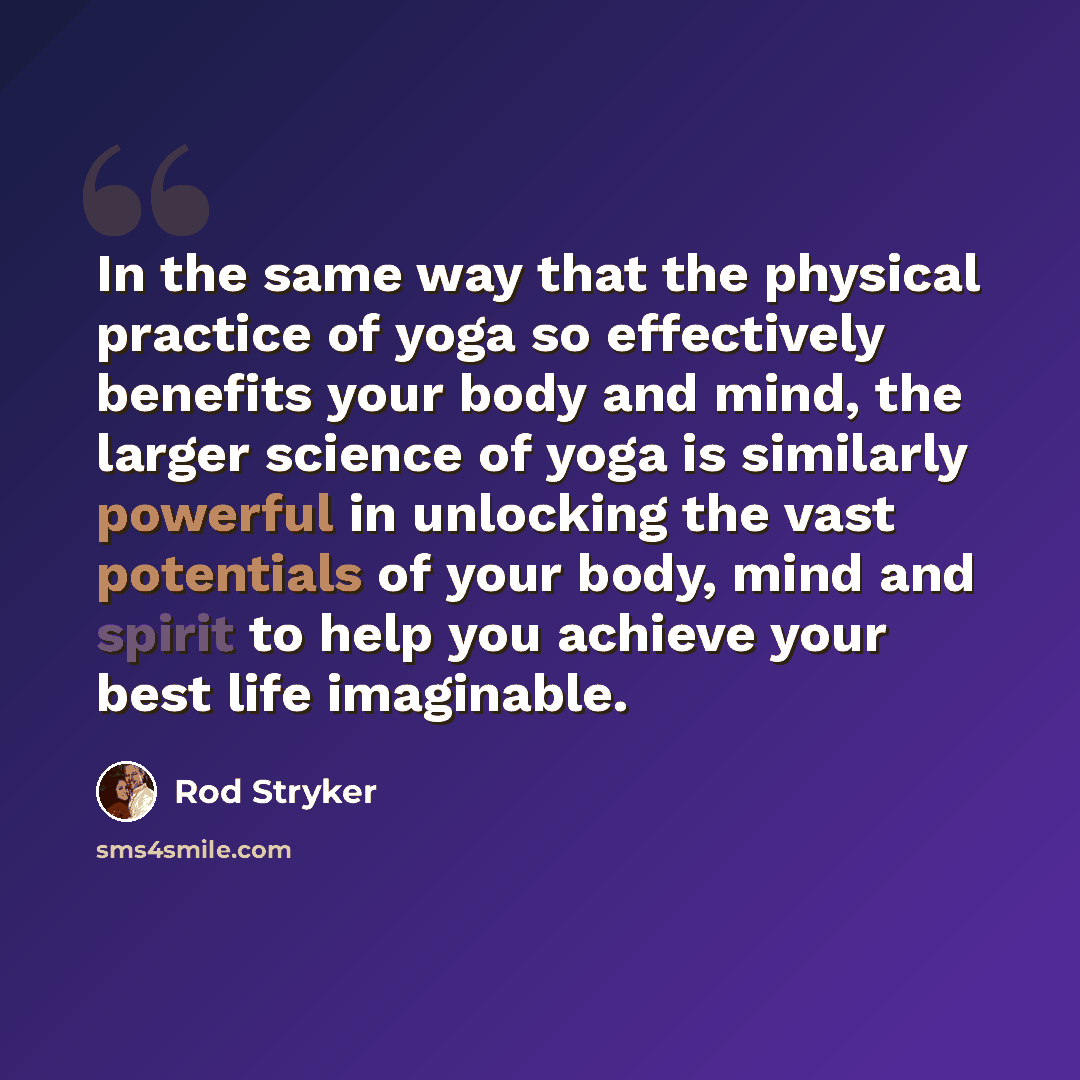 In the same way that the physical practice of yoga so effectively benefits your body and mind, the larger science of yoga is similarly powerful in unlocking the vast potentials of your body, mind and spirit to help you achieve your best life imaginable.

Rod Stryker

sms4smile.com